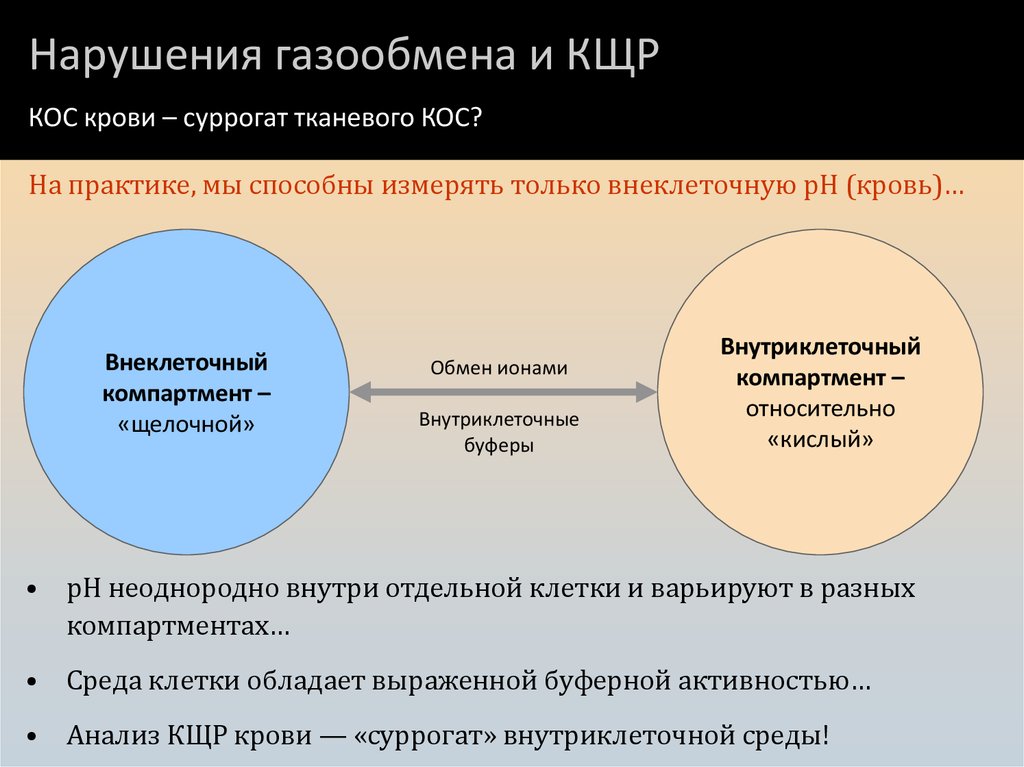 Нарушения газообмена и КЩР

КОС крови – суррогат тканевого КОС?

На практике, мы способны измерять только внеклеточную pH (кровь)…

Внеклеточный компартмент – «щелочной»

Обмен ионами

Внутриклеточные буферы

Внутриклеточный компартмент – относительно «кислый»

• pH неоднородно внутри отдельной клетки и варьируют в разных компартментах…

• Среда клетки обладает выраженной буферной активностью…

• Анализ КЩР крови — «суррогат» внутриклеточной среды!